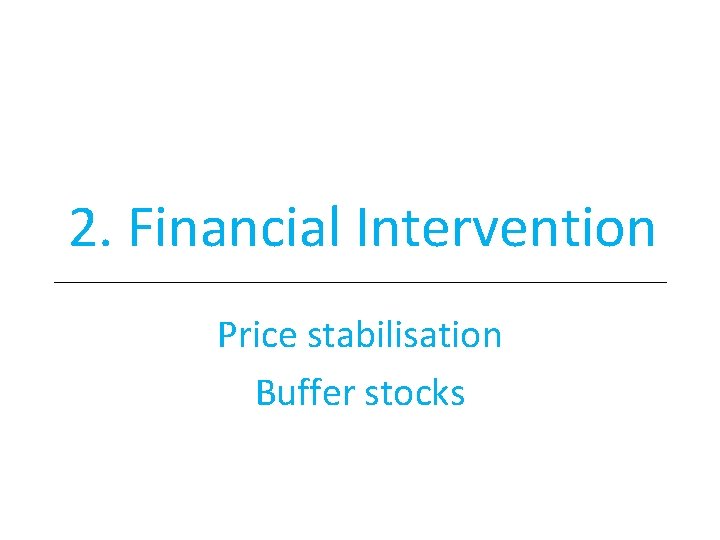 2. Financial Intervention

Price stabilisation

Buffer stocks